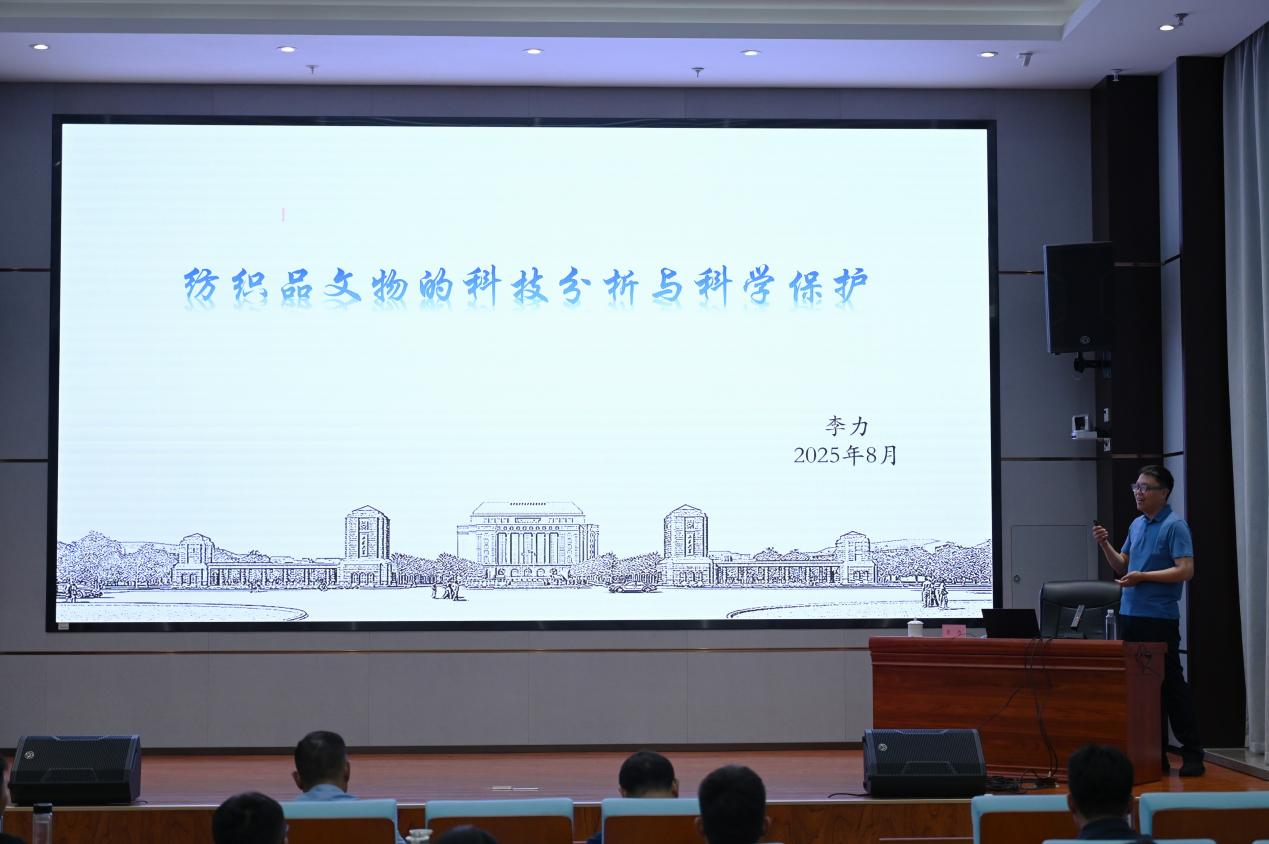 纺织品文物的科技分析与科学保护

李力
2025年8月